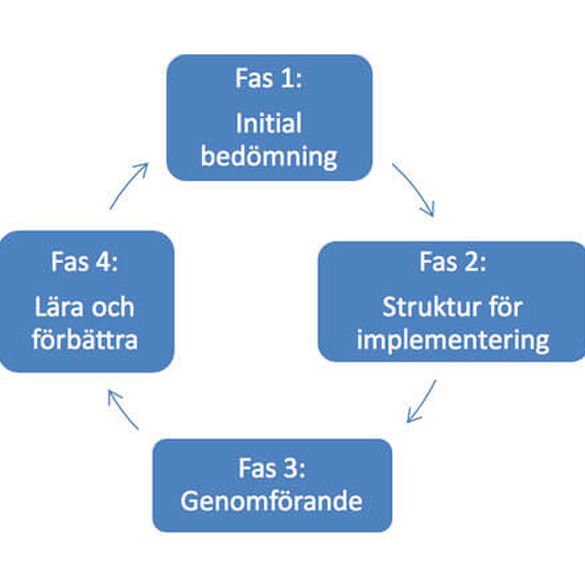 Fas 1:
Initial bedömning

Fas 2:
Struktur för implementering

Fas 3:
Genomförande

Fas 4:
Lära och förbättra